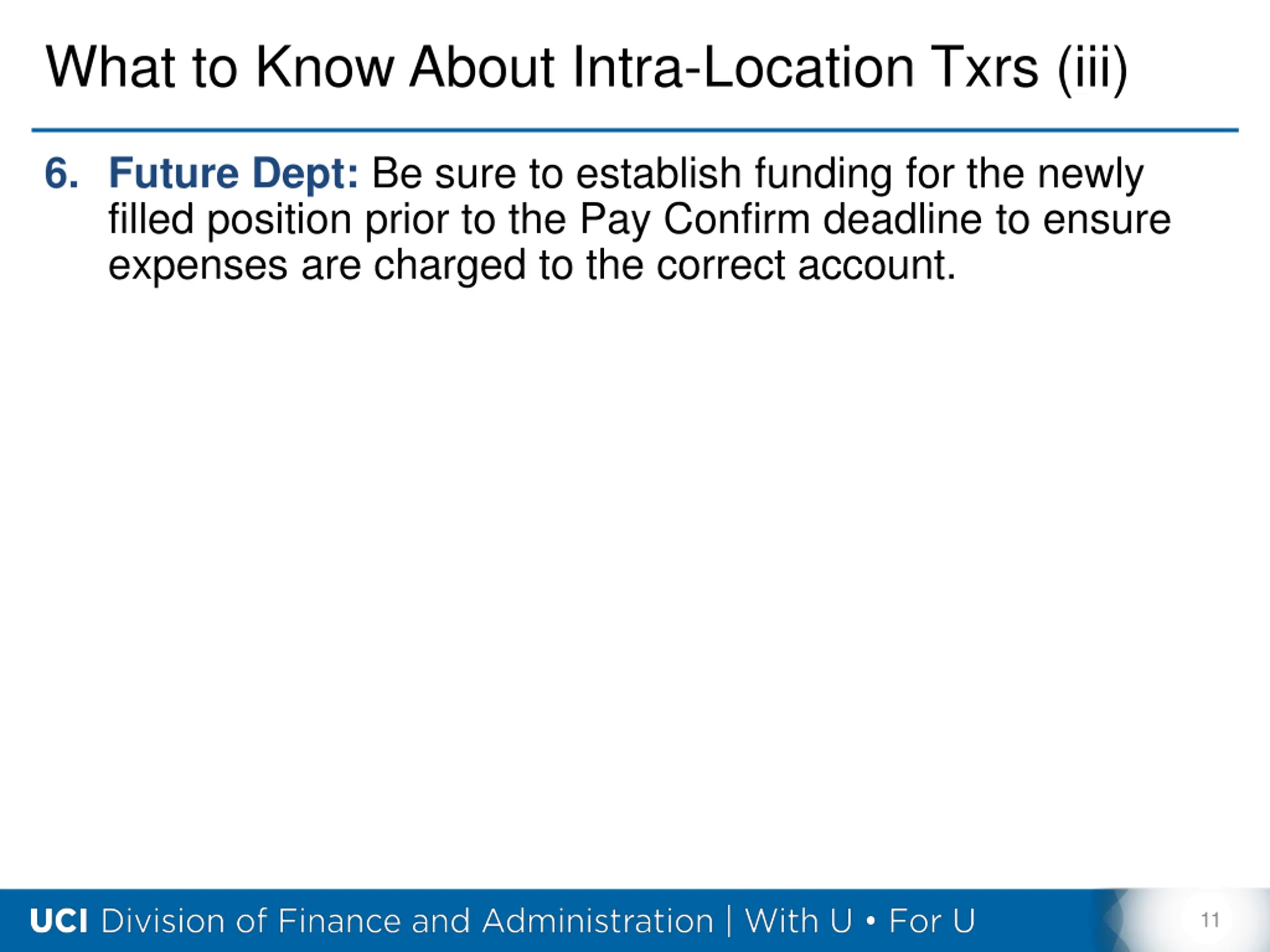 What to Know About Intra-Location Txrs (iii)

6. Future Dept: Be sure to establish funding for the newly filled position prior to the Pay Confirm deadline to ensure expenses are charged to the correct account.

UCI Division of Finance and Administration | With U • For U

11